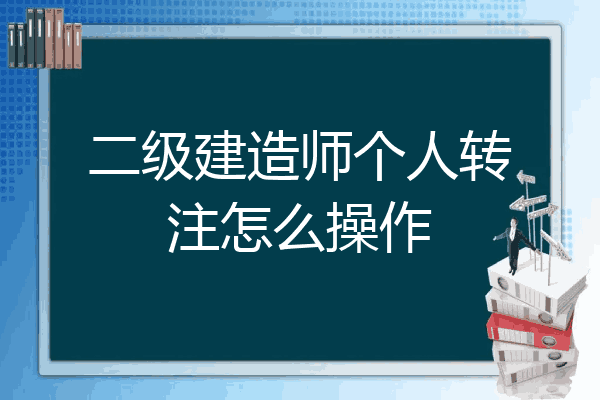 二级建造师个人转注怎么操作